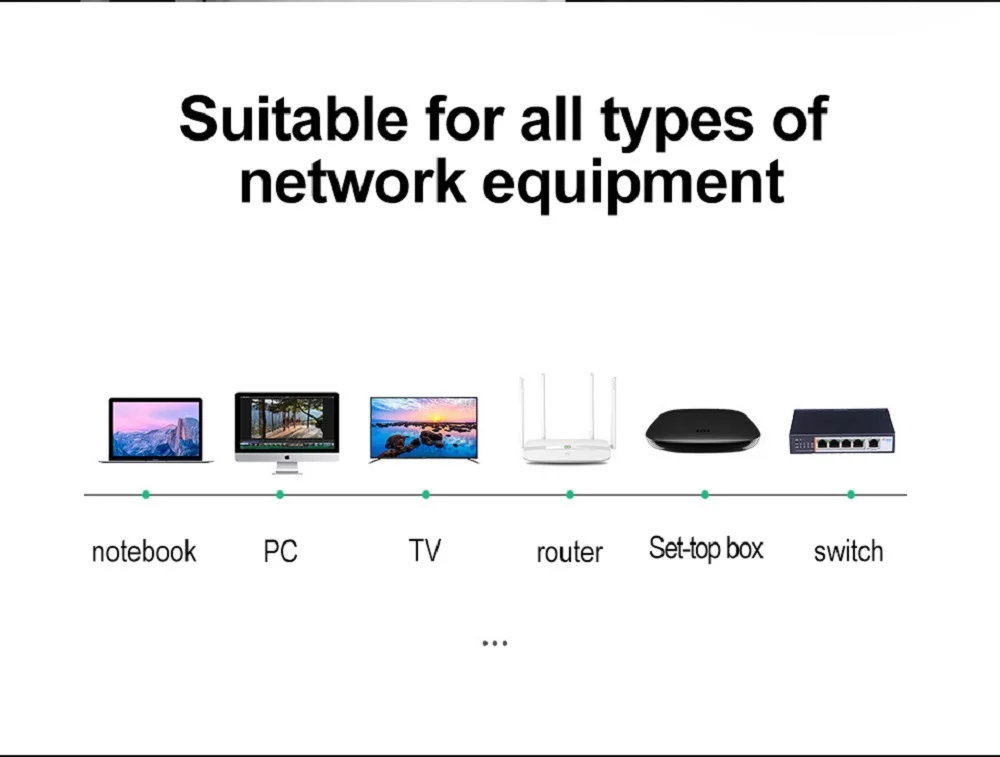 Suitable for all types of network equipment

notebook PC TV router Set-top box switch

...